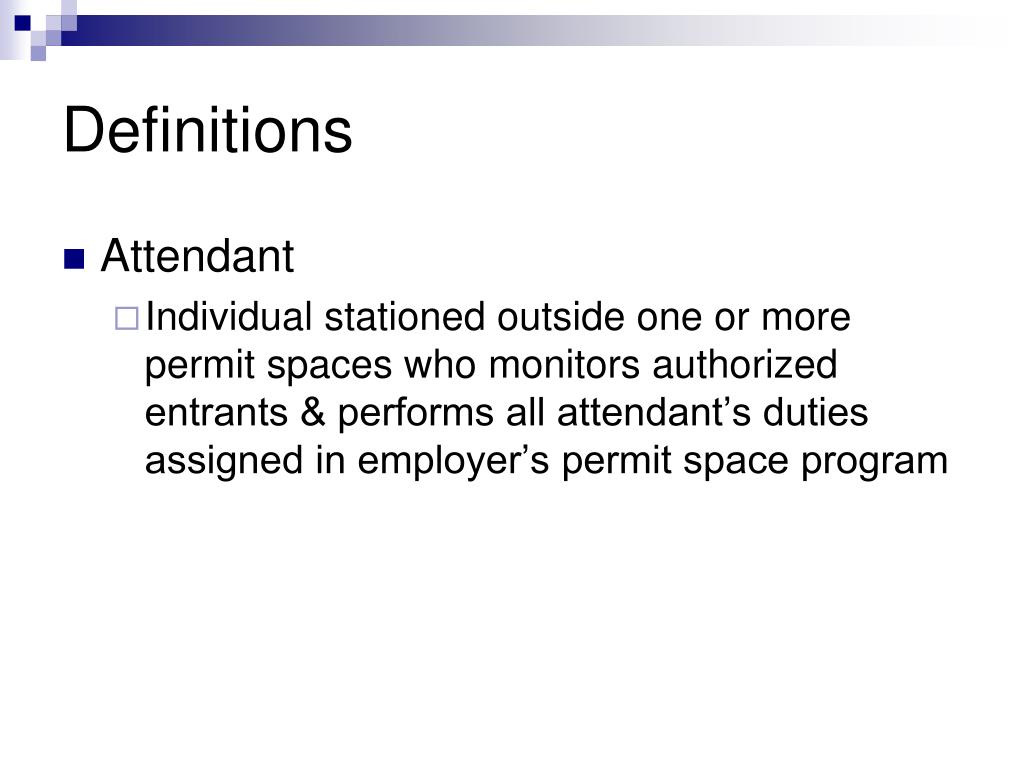 Definitions

Attendant

Individual stationed outside one or more permit spaces who monitors authorized entrants & performs all attendant’s duties assigned in employer’s permit space program